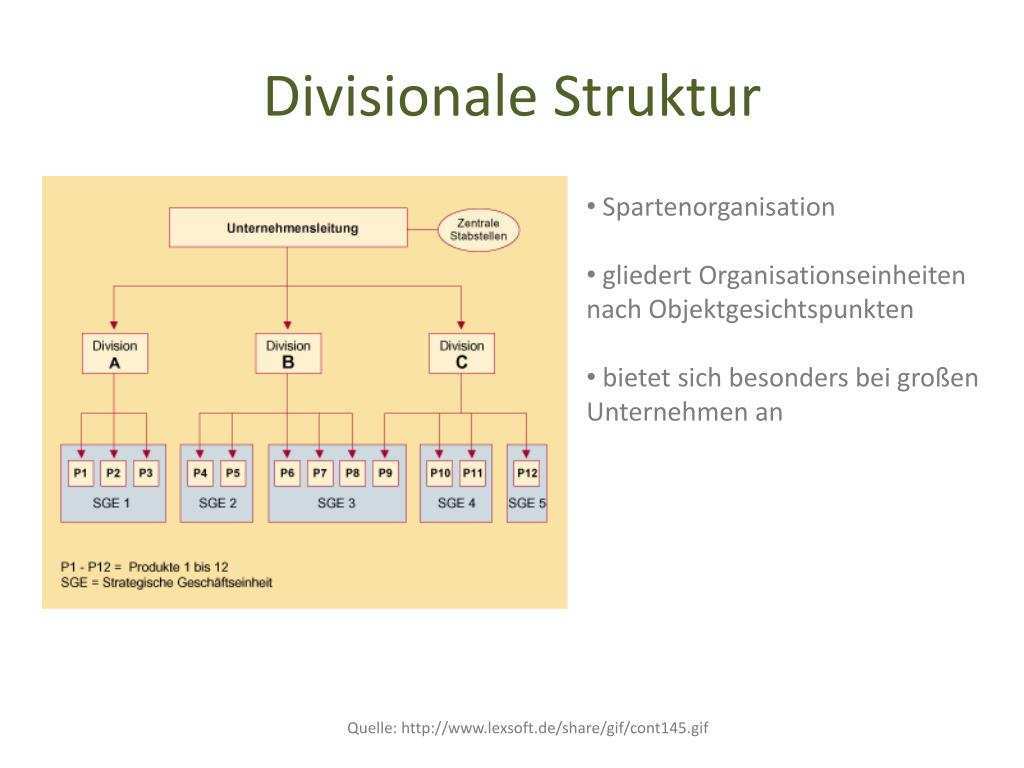 Divisionale Struktur

Unternehmensleitung

Zentrale Stabstellen

Division A

Division B

Division C

P1 P2 P3
SGE 1

P4 P5
SGE 2

P6 P7 P8 P9
SGE 3

P10 P11
SGE 4

P12
SGE 5

P1 - P12 = Produkte 1 bis 12
SGE = Strategische Geschäftseinheit

• Spartenorganisation

• gliedert Organisationseinheiten nach Objektgesichtspunkten

• bietet sich besonders bei großen Unternehmen an

Quelle: http://www.lexsoft.de/share/gif/cont145.gif